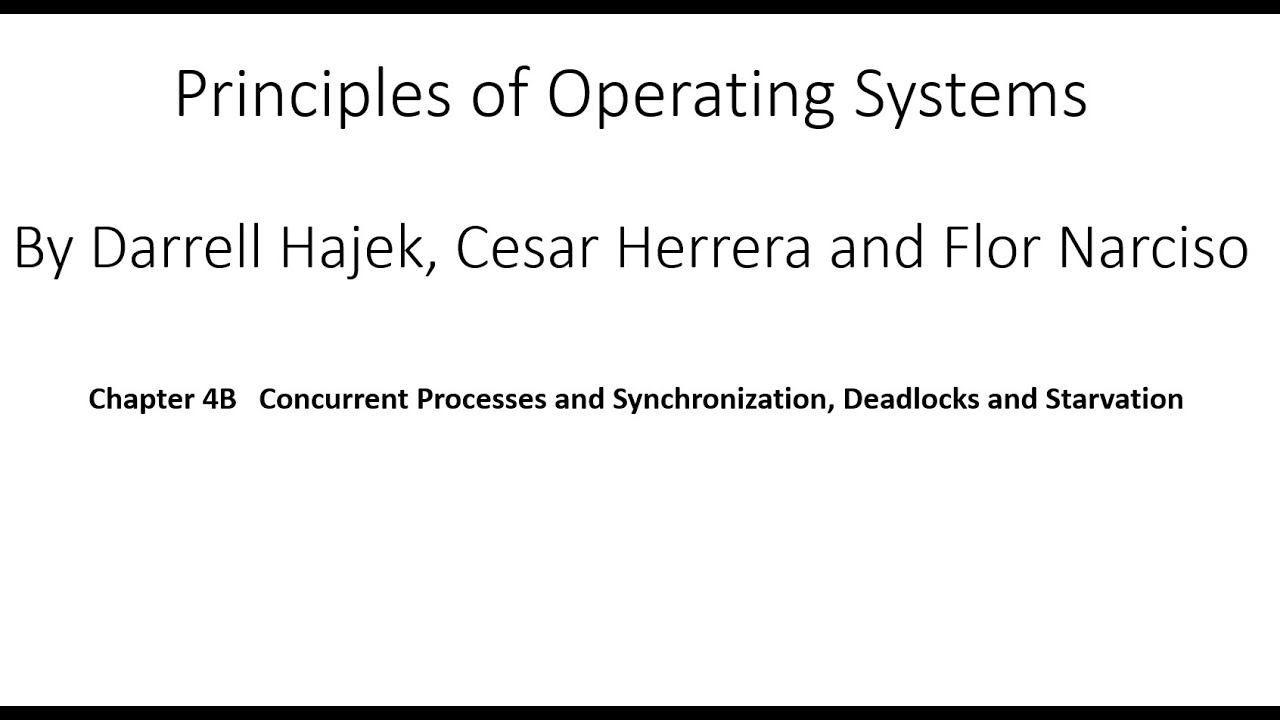 Principles of Operating Systems

By Darrell Hajek, Cesar Herrera and Flor Narciso

Chapter 4B Concurrent Processes and Synchronization, Deadlocks and Starvation